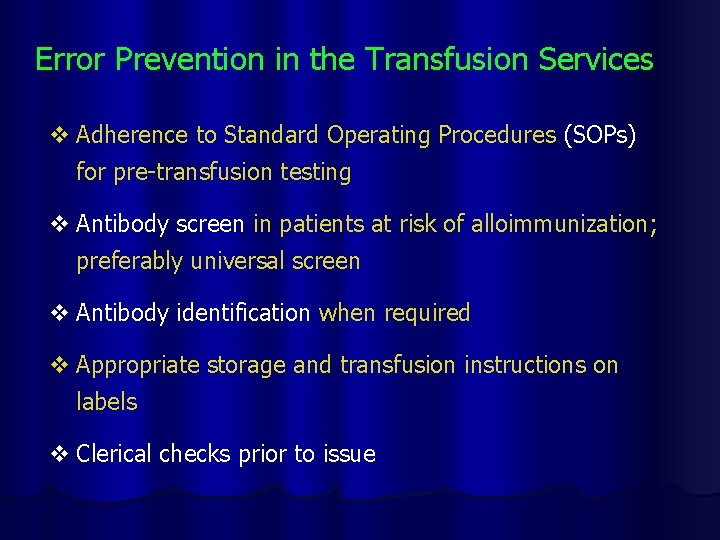 Error Prevention in the Transfusion Services

❖ Adherence to Standard Operating Procedures (SOPs) for pre-transfusion testing

❖ Antibody screen in patients at risk of alloimmunization; preferably universal screen

❖ Antibody identification when required

❖ Appropriate storage and transfusion instructions on labels

❖ Clerical checks prior to issue